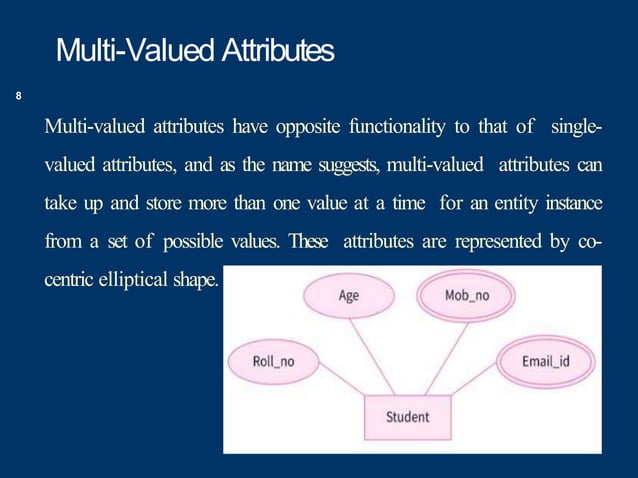 Multi-Valued Attributes

8

Multi-valued attributes have opposite functionality to that of single-valued attributes, and as the name suggests, multi-valued attributes can take up and store more than one value at a time for an entity instance from a set of possible values. These attributes are represented by co-centric elliptical shape.

Age

Mob_no

Roll_no

Email_id

Student